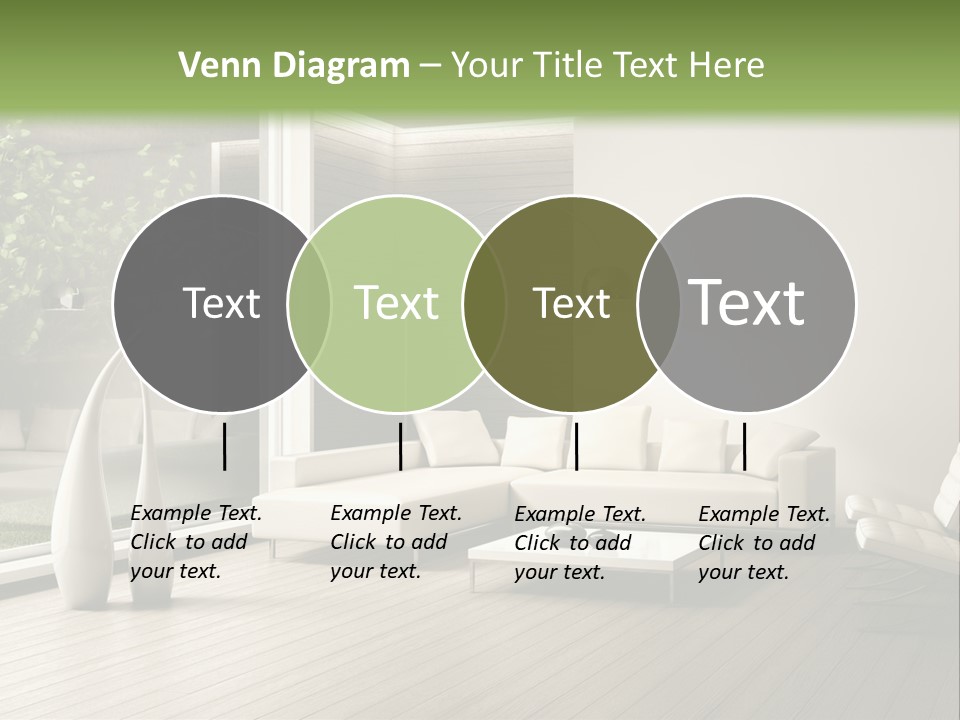 Venn Diagram – Your Title Text Here

Text

Text

Text

Text

Example Text. Click to add your text.

Example Text. Click to add your text.

Example Text. Click to add your text.

Example Text. Click to add your text.